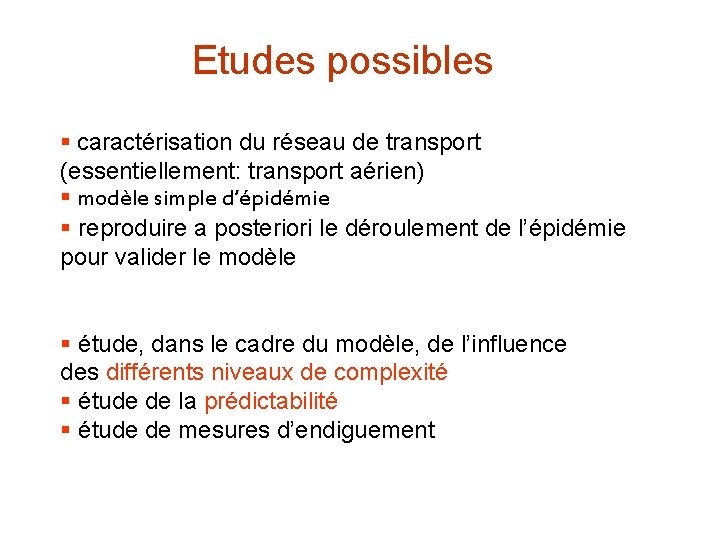 Etudes possibles

▪ caractérisation du réseau de transport (essentiellement: transport aérien)
▪ modèle simple d'épidémie
▪ reproduire a posteriori le déroulement de l'épidémie pour valider le modèle

▪ étude, dans le cadre du modèle, de l'influence des différents niveaux de complexité
▪ étude de la prédictabilité
▪ étude de mesures d'endiguement